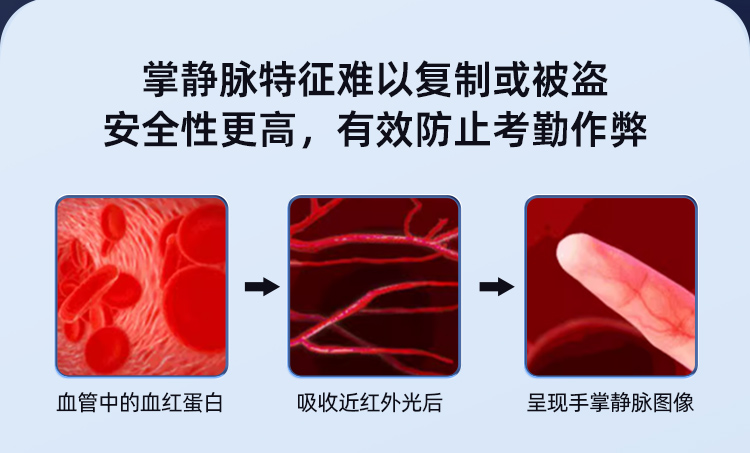 掌静脉特征难以复制或被盗
安全性更高，有效防止考勤作弊

血管中的血红蛋白

吸收近红外光后

呈现手掌静脉图像